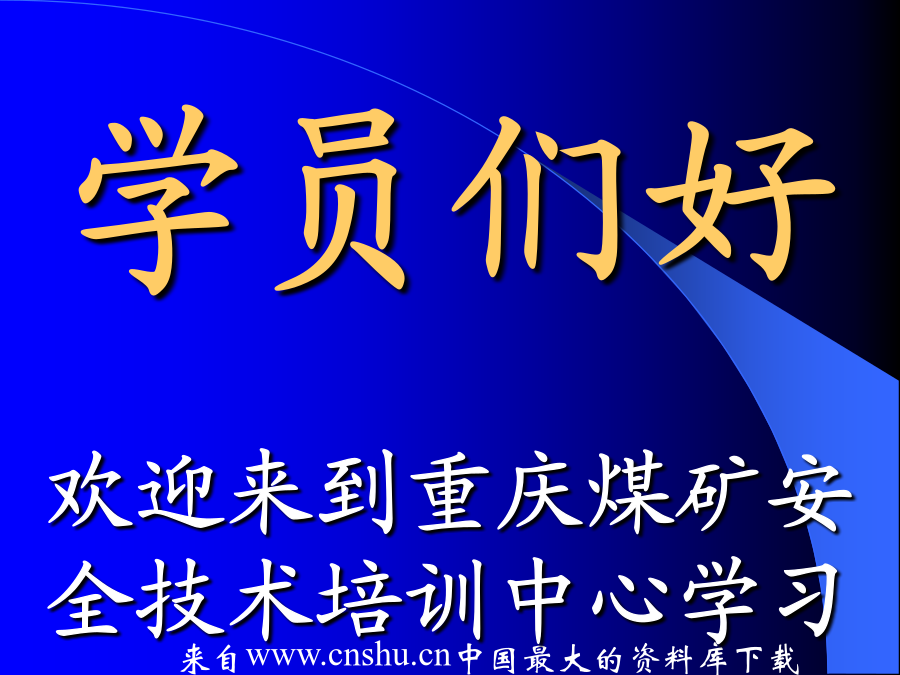 学员们好

欢迎来到重庆煤矿安全技术培训中心学习

来自www.cnshu.cn中国最大的资料库下载